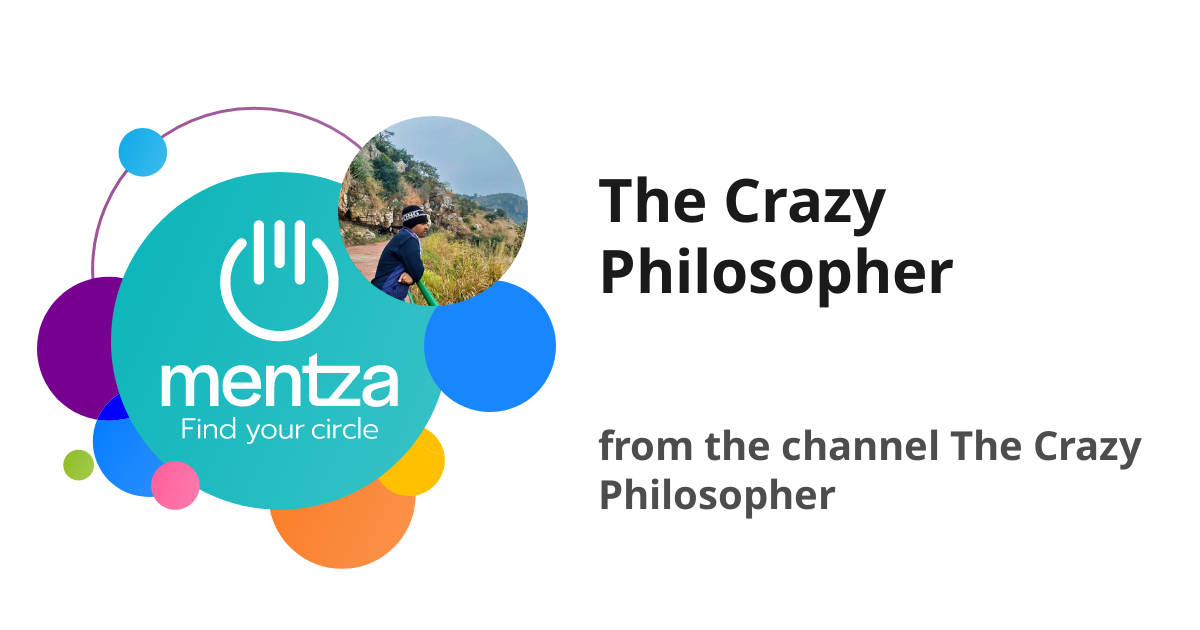 mentza
Find your circle

The Crazy Philosopher

from the channel The Crazy Philosopher